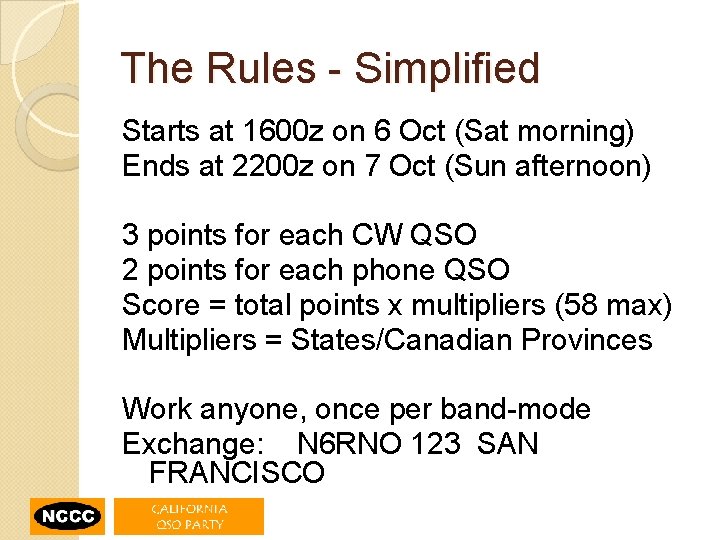 The Rules - Simplified

Starts at 1600z on 6 Oct (Sat morning)
Ends at 2200z on 7 Oct (Sun afternoon)

3 points for each CW QSO
2 points for each phone QSO
Score = total points x multipliers (58 max)
Multipliers = States/Canadian Provinces

Work anyone, once per band-mode
Exchange: N6RNO 123 SAN FRANCISCO

NCCC

CALIFORNIA QSO PARTY